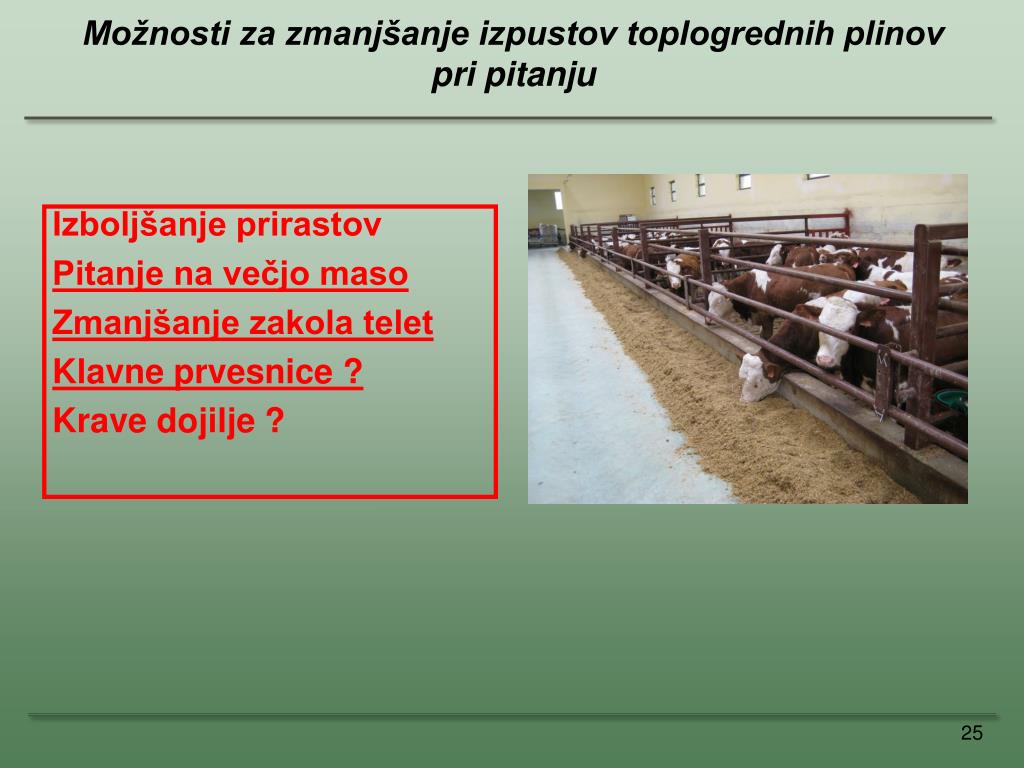 Možnosti za zmanjšanje izpustov toplogrednih plinov pri pitanju

Izboljšanje prirastov
Pitanje na večjo maso
Zmanjšanje zakola telet
Klavne prvesnice ?
Krave dojilje ?

25